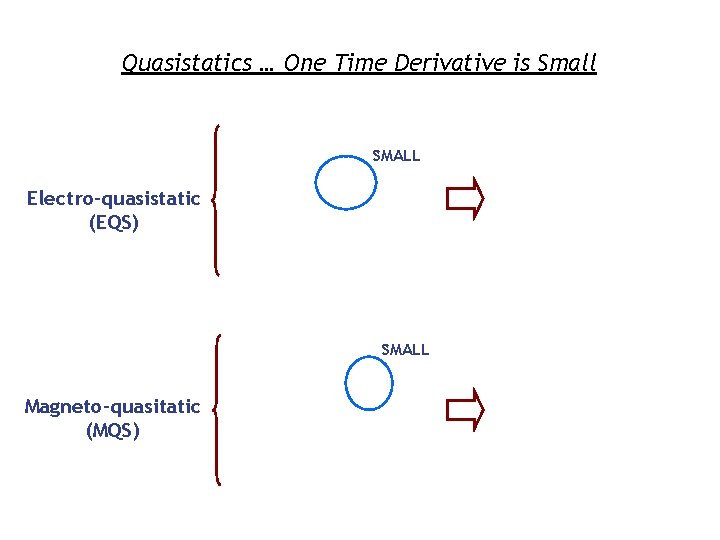 Quasistatics … One Time Derivative is Small

Electro-quasistatic (EQS)

SMALL

Magneto-quasitatic (MQS)

SMALL